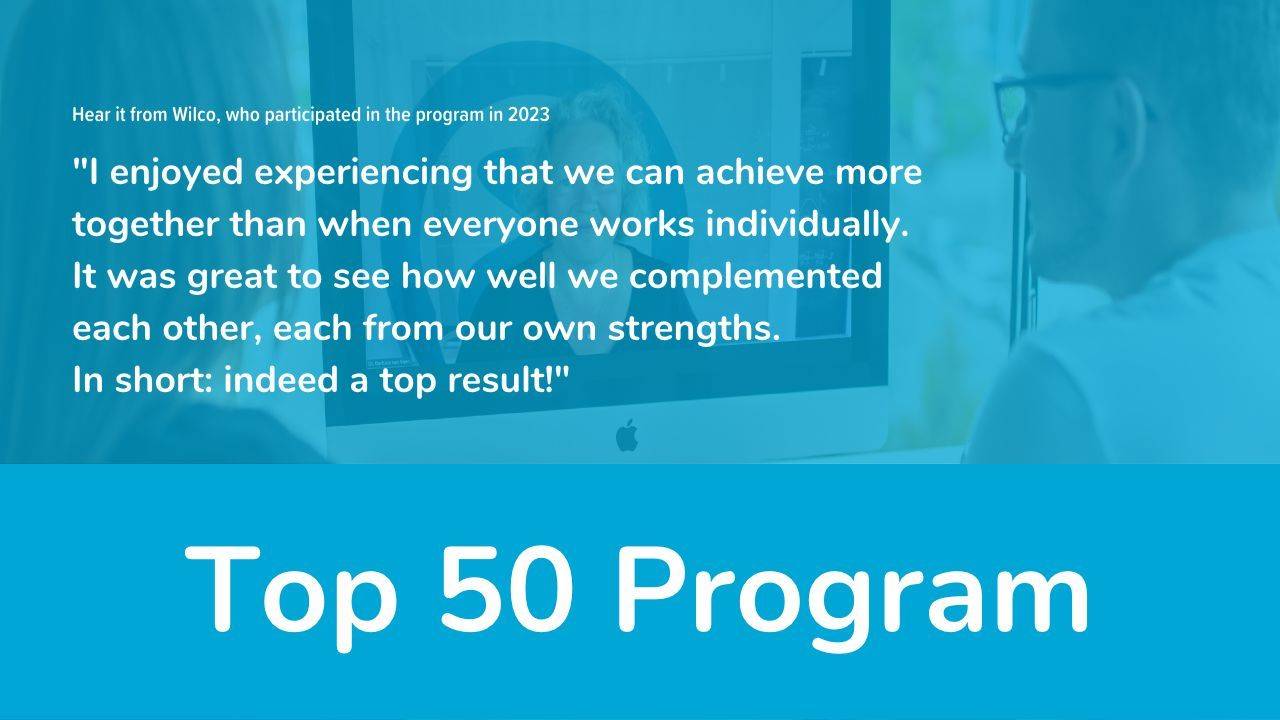 Hear it from Wilco, who participated in the program in 2023

"I enjoyed experiencing that we can achieve more together than when everyone works individually. It was great to see how well we complemented each other, each from our own strengths. In short: indeed a top result!"

Top 50 Program